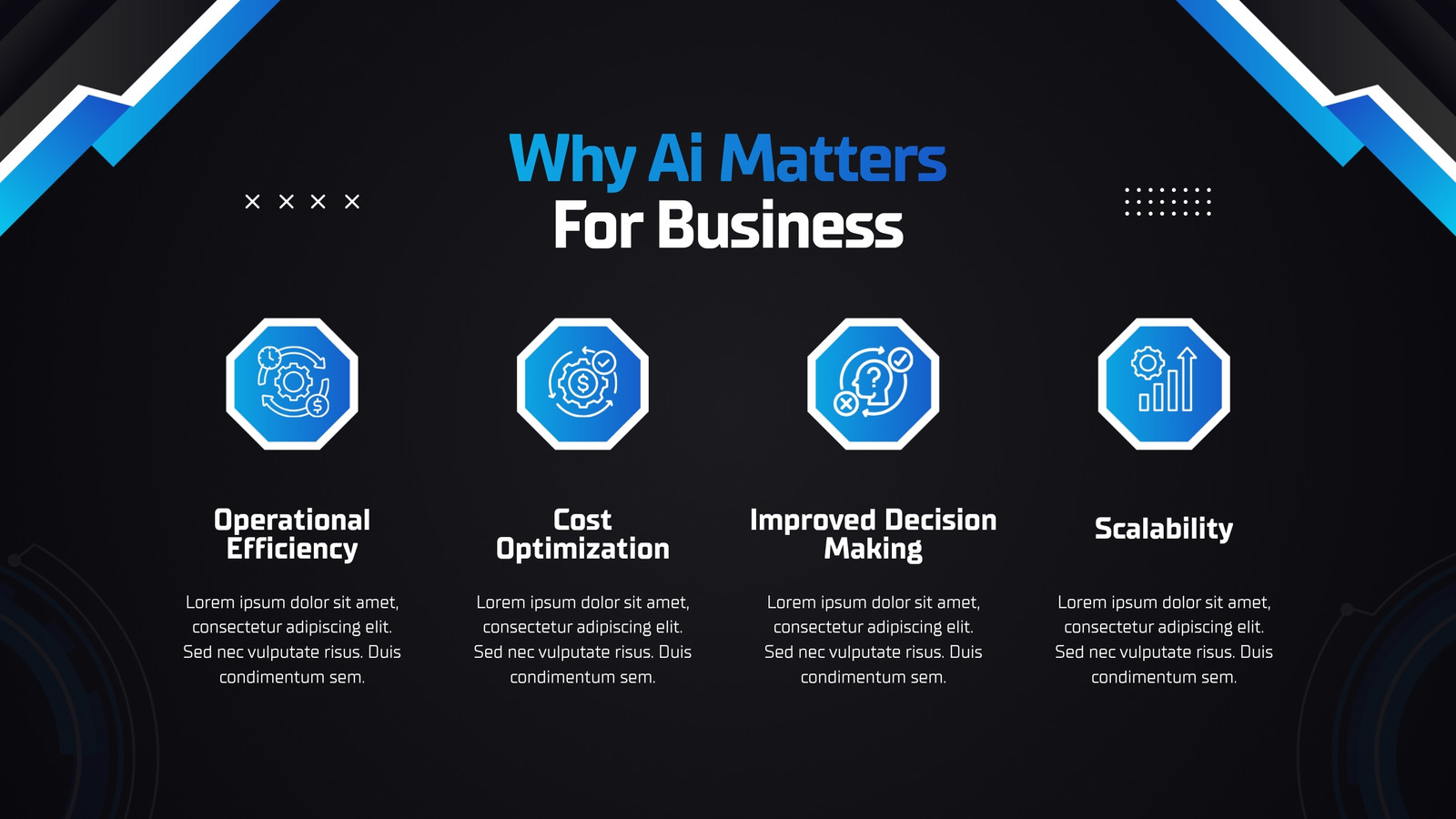 Why Ai Matters
For Business

Operational Efficiency

Lorem ipsum dolor sit amet, consectetur adipiscing elit. Sed nec vulputate risus. Duis condimentum sem.

Cost Optimization

Lorem ipsum dolor sit amet, consectetur adipiscing elit. Sed nec vulputate risus. Duis condimentum sem.

Improved Decision Making

Lorem ipsum dolor sit amet, consectetur adipiscing elit. Sed nec vulputate risus. Duis condimentum sem.

Scalability

Lorem ipsum dolor sit amet, consectetur adipiscing elit. Sed nec vulputate risus. Duis condimentum sem.